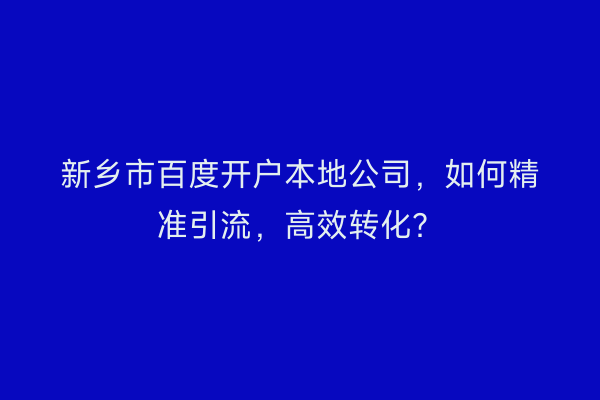 新乡市百度开户本地公司，如何精准引流，高效转化？